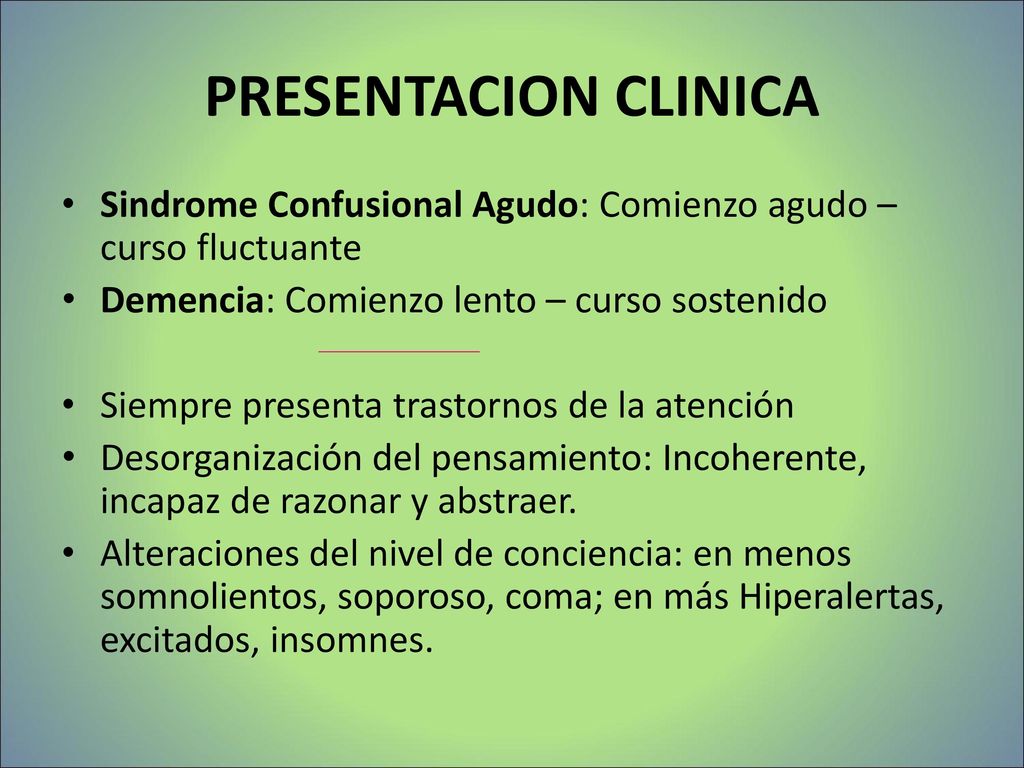 PRESENTACION CLINICA

• Sindrome Confusional Agudo: Comienzo agudo – curso fluctuante
• Demencia: Comienzo lento – curso sostenido

• Siempre presenta trastornos de la atención
• Desorganización del pensamiento: Incoherente, incapaz de razonar y abstraer.
• Alteraciones del nivel de conciencia: en menos somnolientos, soporoso, coma; en más Hiperalertas, excitados, insomnes.